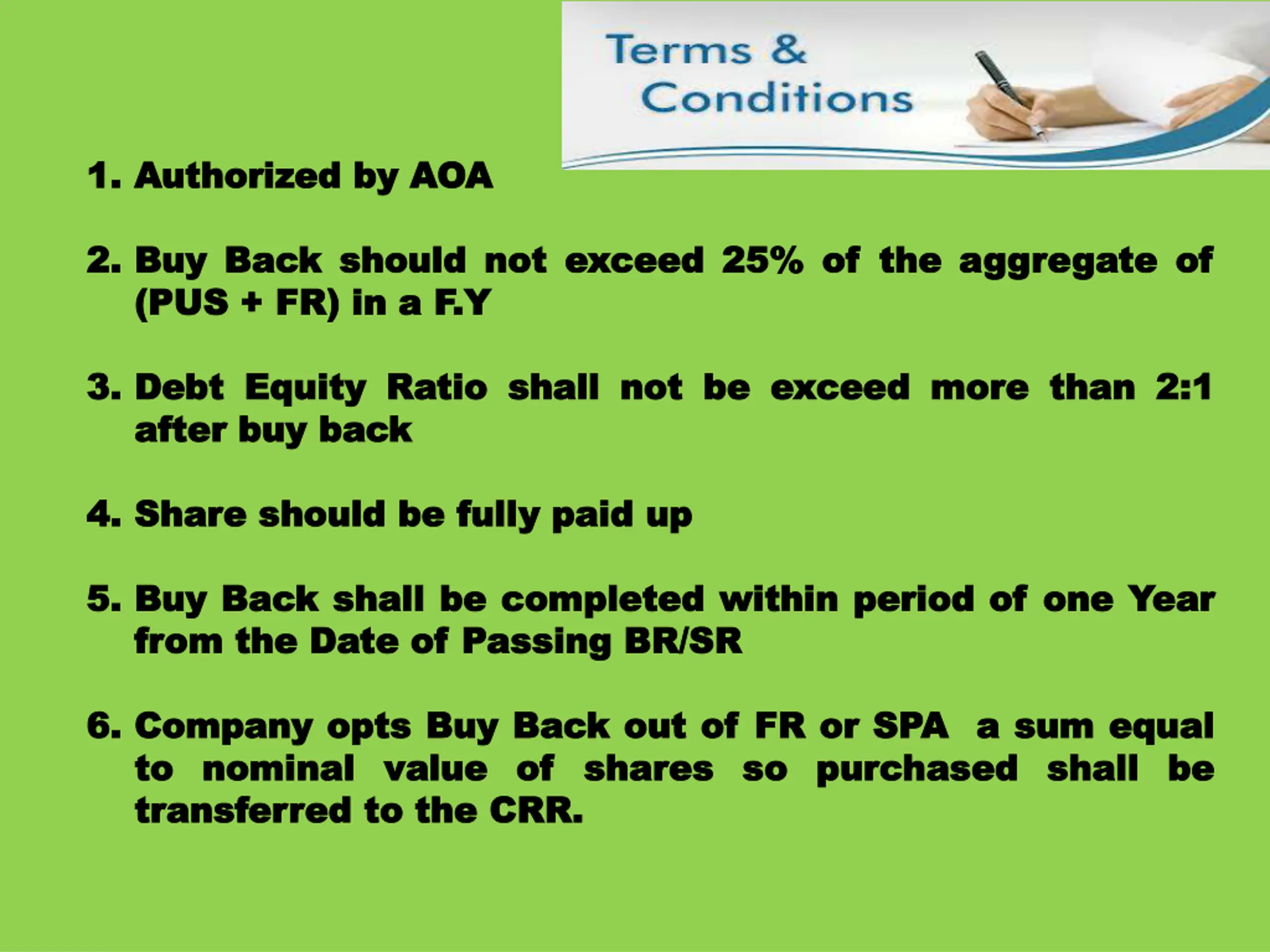 Terms & Conditions

1. Authorized by AOA

2. Buy Back should not exceed 25% of the aggregate of (PUS + FR) in a F.Y

3. Debt Equity Ratio shall not be exceed more than 2:1 after buy back

4. Share should be fully paid up

5. Buy Back shall be completed within period of one Year from the Date of Passing BR/SR

6. Company opts Buy Back out of FR or SPA a sum equal to nominal value of shares so purchased shall be transferred to the CRR.